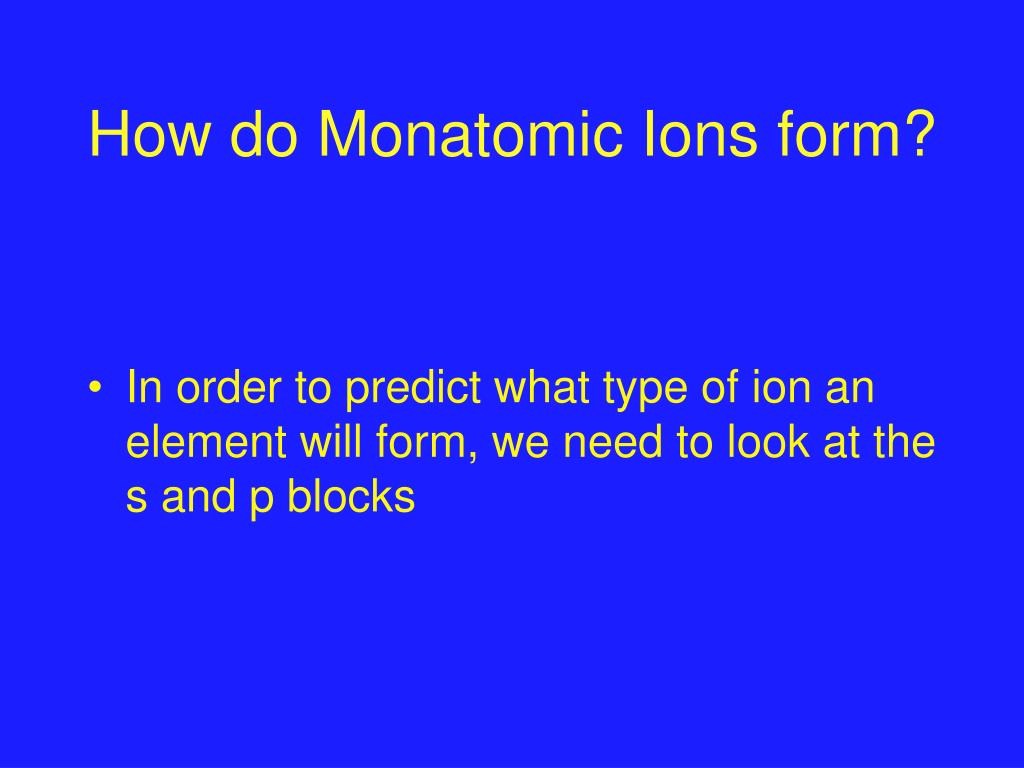 How do Monatomic Ions form?

• In order to predict what type of ion an element will form, we need to look at the s and p blocks